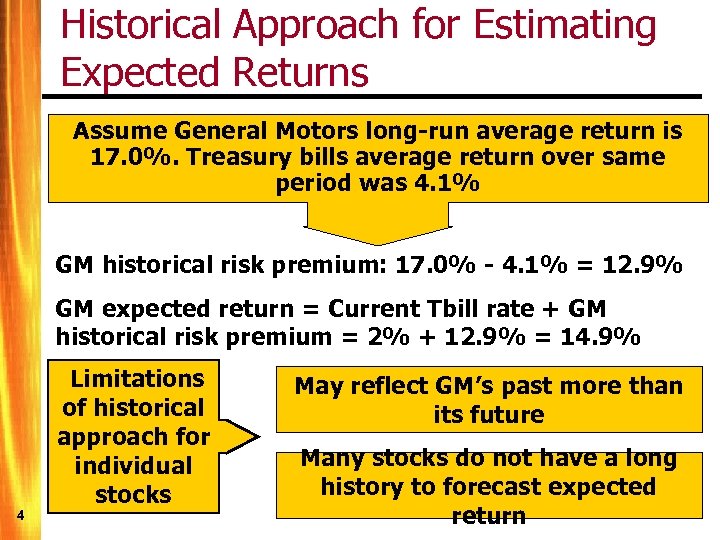 Historical Approach for Estimating Expected Returns

Assume General Motors long-run average return is 17.0%. Treasury bills average return over same period was 4.1%

GM historical risk premium: 17.0% - 4.1% = 12.9%

GM expected return = Current Tbill rate + GM historical risk premium = 2% + 12.9% = 14.9%

Limitations of historical approach for individual stocks

May reflect GM's past more than its future

Many stocks do not have a long history to forecast expected return

4